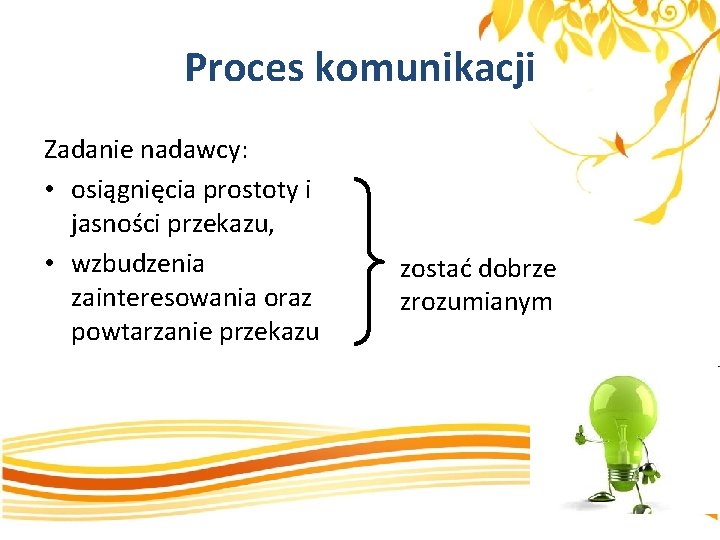 Proces komunikacji

Zadanie nadawcy:
• osiągnięcia prostoty i jasności przekazu,
• wzbudzenia zainteresowania oraz powtarzanie przekazu

zostać dobrze zrozumianym